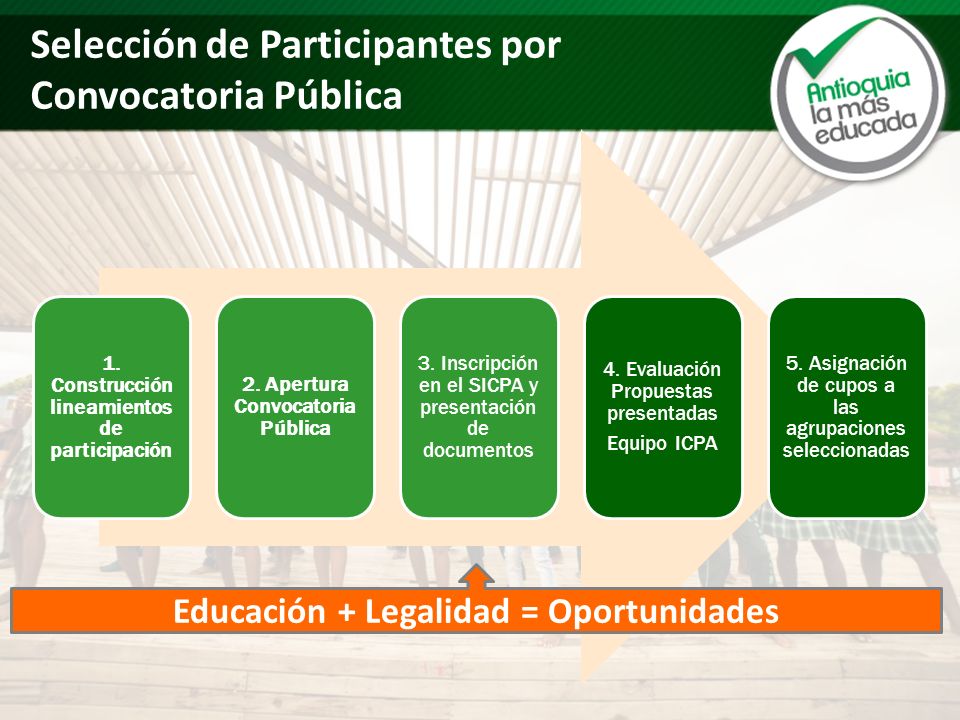 Selección de Participantes por Convocatoria Pública

Antioquia la más educada

1. Construcción lineamientos de participación

2. Apertura Convocatoria Pública

3. Inscripción en el SICPA y presentación de documentos

4. Evaluación Propuestas presentadas

Equipo ICPA

5. Asignación de cupos a las agrupaciones seleccionadas

Educación + Legalidad = Oportunidades